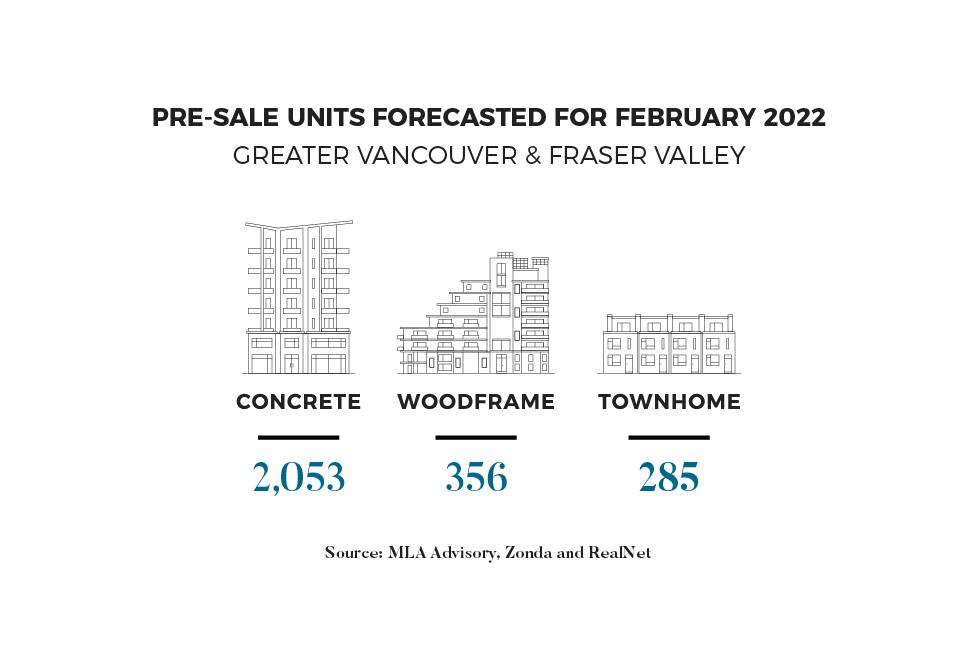 PRE-SALE UNITS FORECASTED FOR FEBRUARY 2022
GREATER VANCOUVER & FRASER VALLEY

CONCRETE
2,053

WOODFRAME
356

TOWNHOME
285

Source: MLA Advisory, Zonda and RealNet